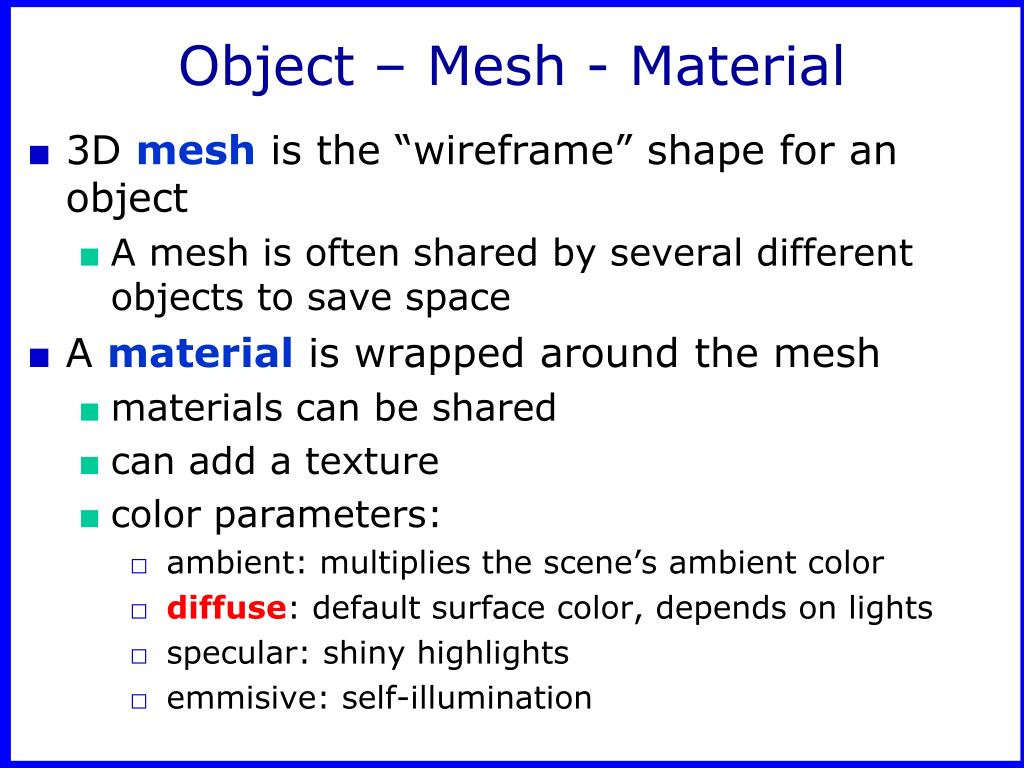 Object – Mesh - Material

■ 3D mesh is the “wireframe” shape for an object

■ A mesh is often shared by several different objects to save space

■ A material is wrapped around the mesh

■ materials can be shared

■ can add a texture

■ color parameters:

□ ambient: multiplies the scene’s ambient color

□ diffuse: default surface color, depends on lights

□ specular: shiny highlights

□ emmisive: self-illumination